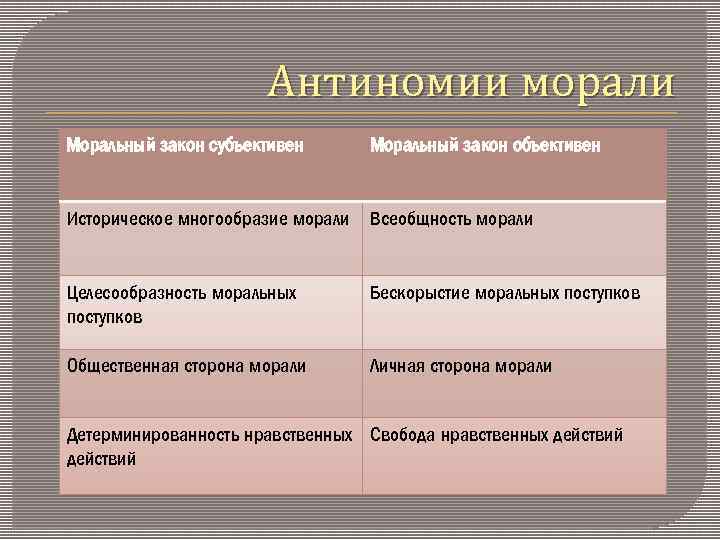 Антиномии морали

| Моральный закон субъективен | Моральный закон объективен |
|---|---|
| Историческое многообразие морали | Всеобщность морали |
| Целесообразность моральных поступков | Бескорыстие моральных поступков |
| Общественная сторона морали | Личная сторона морали |
| Детерминированность нравственных действий | Свобода нравственных действий |